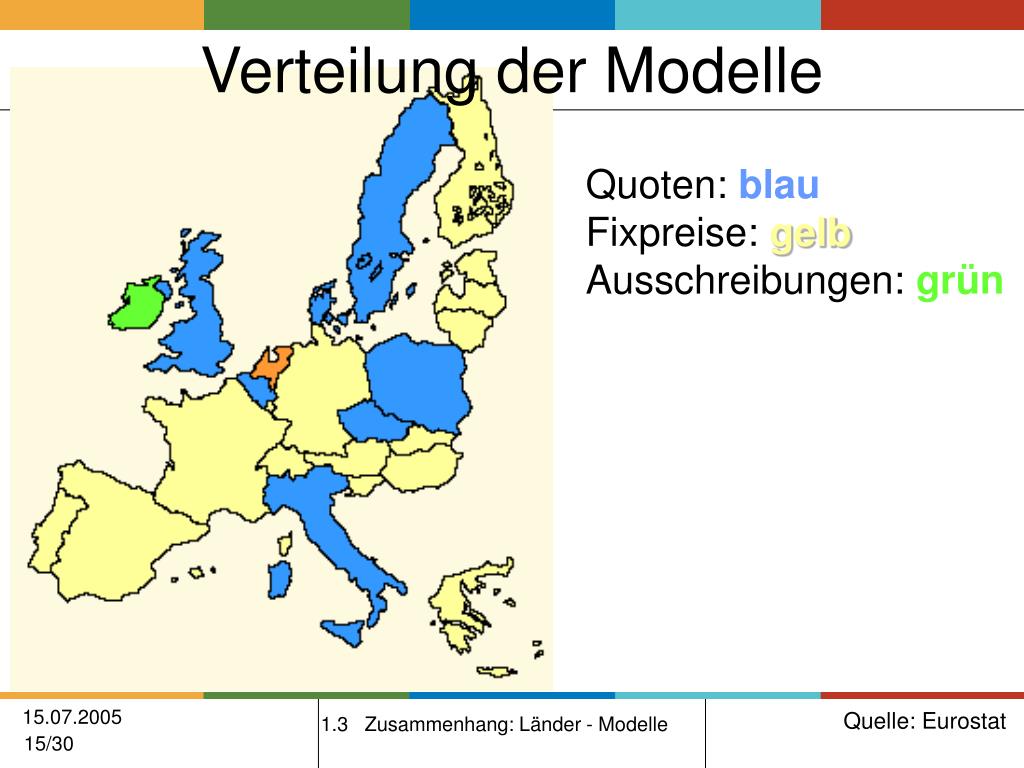 Verteilung der Modelle

Quoten: blau
Fixpreise: gelb
Ausschreibungen: grün

15.07.2005
15/30

1.3 Zusammenhang: Länder - Modelle

Quelle: Eurostat